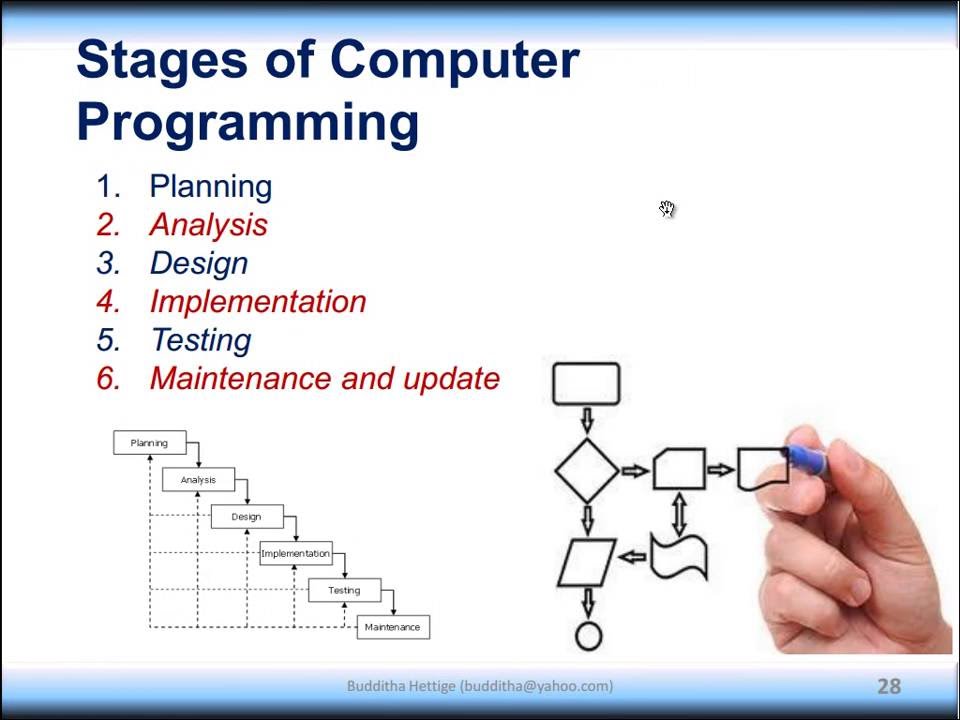 Stages of Computer Programming

1. Planning
2. Analysis
3. Design
4. Implementation
5. Testing
6. Maintenance and update

Planning
Analysis
Design
Implementation
Testing
Maintenance

Budditha Hettige (budditha@yahoo.com)

28